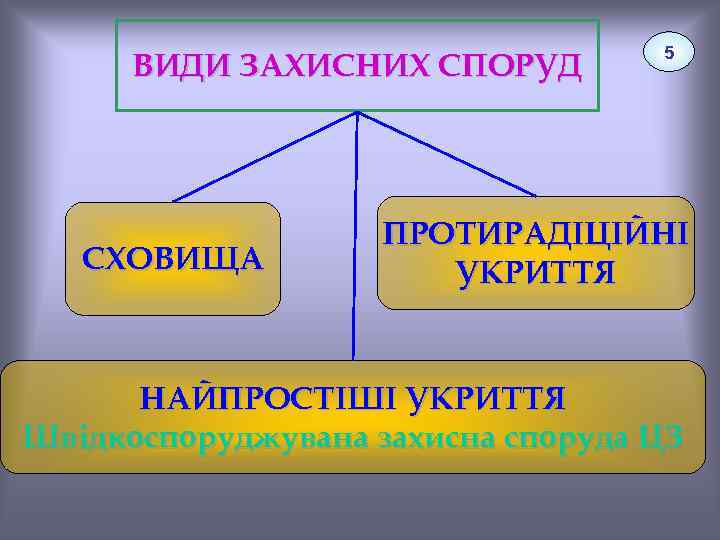 ВИДИ ЗАХИСНИХ СПОРУД

5

СХОВИЩА

ПРОТИРАДІЦІЙНІ УКРИТТЯ

НАЙПРОСТІШІ УКРИТТЯ
Швідкоспоруджувана захисна споруда ЦЗ